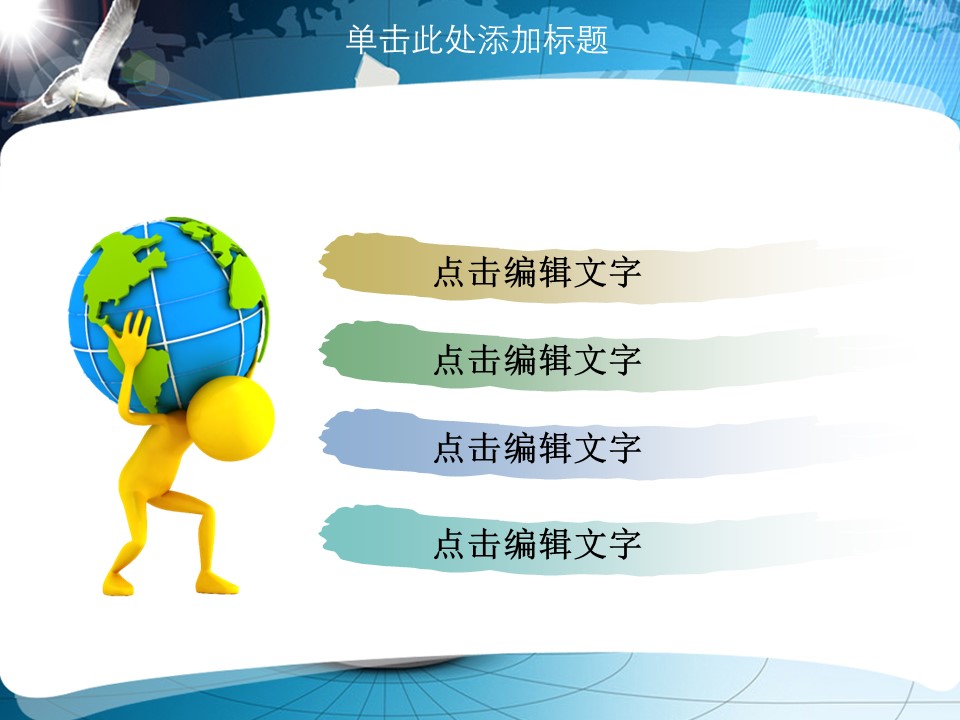 单击此处添加标题

点击编辑文字

点击编辑文字

点击编辑文字

点击编辑文字